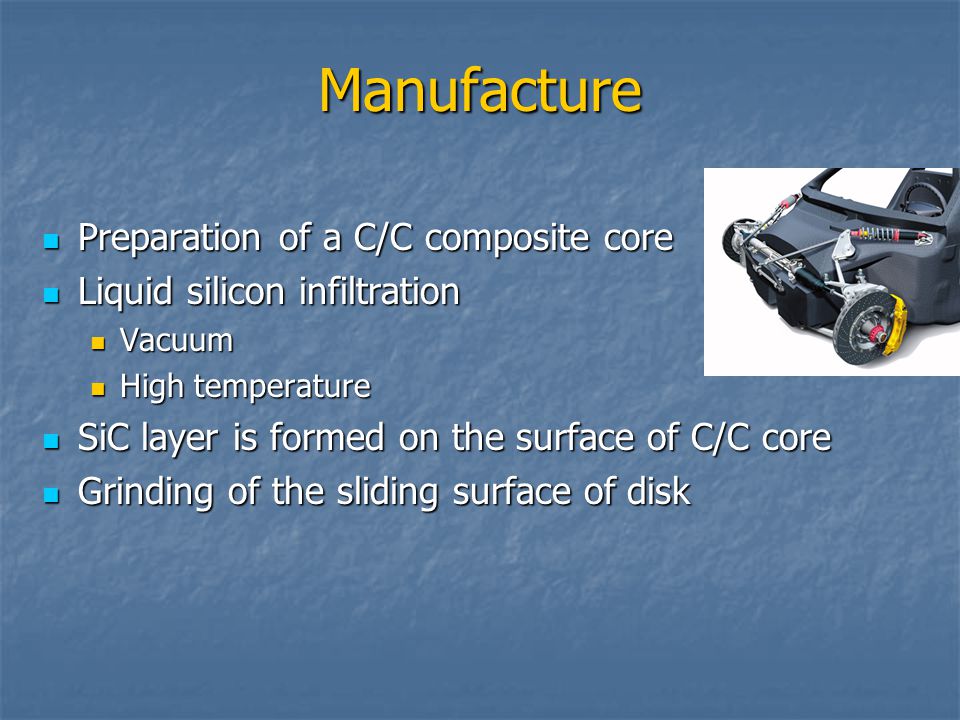 Manufacture

- Preparation of a C/C composite core
- Liquid silicon infiltration
  - Vacuum
  - High temperature
- SiC layer is formed on the surface of C/C core
- Grinding of the sliding surface of disk